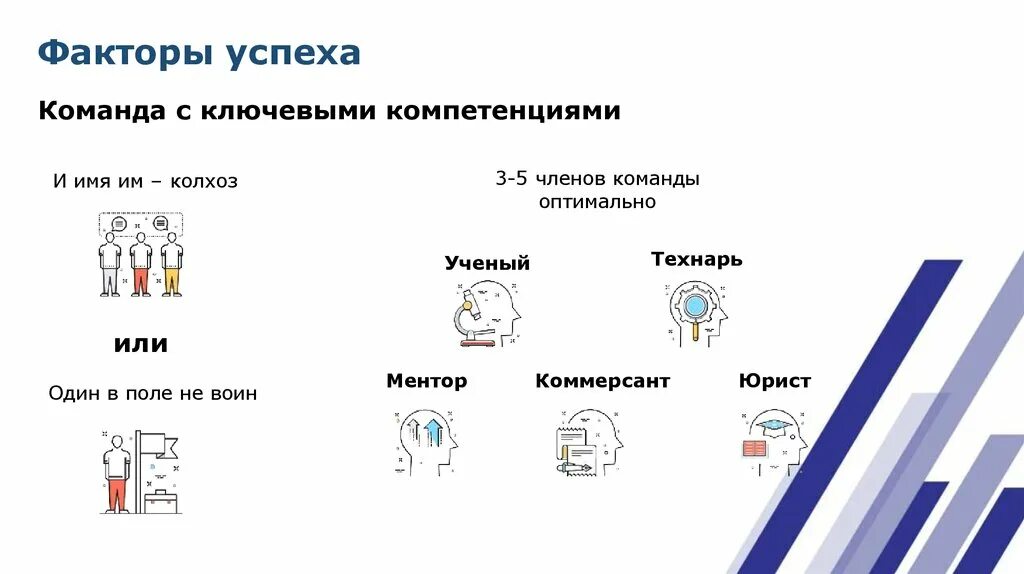 Факторы успеха

Команда с ключевыми компетенциями

И имя им – колхоз

или

Один в поле не воин

3-5 членов команды оптимально

Ученый

Технарь

Ментор

Коммерсант

Юрист